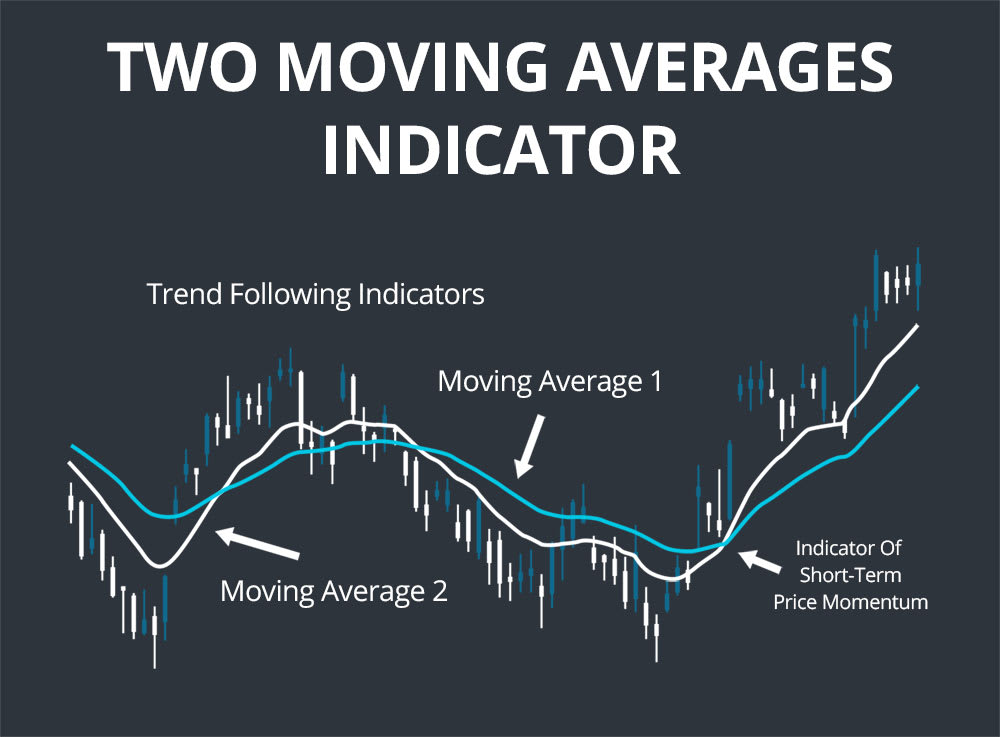 TWO MOVING AVERAGES INDICATOR

Trend Following Indicators

Moving Average 1

Moving Average 2

Indicator Of Short-Term Price Momentum